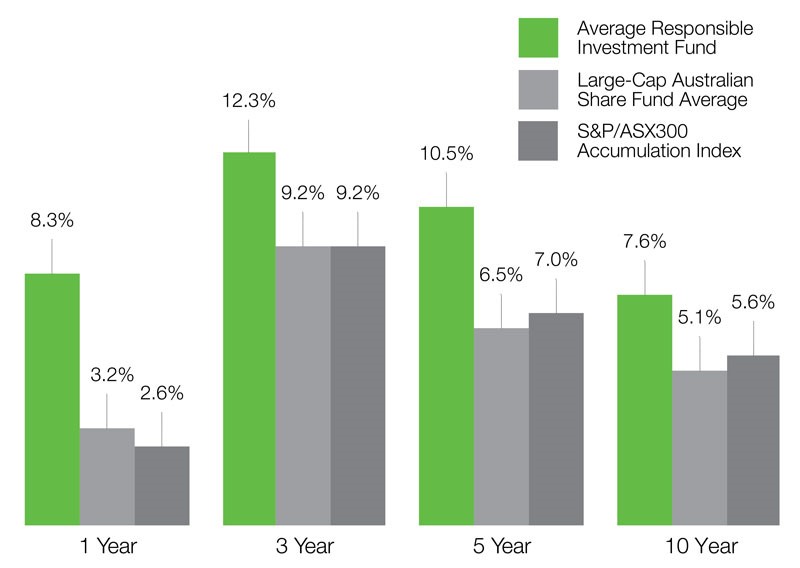 Average Responsible Investment Fund

Large-Cap Australian Share Fund Average

S&P/ASX300 Accumulation Index

8.3%
3.2%
2.6%
12.3%
9.2%
9.2%
10.5%
6.5%
7.0%
7.6%
5.1%
5.6%

1 Year
3 Year
5 Year
10 Year